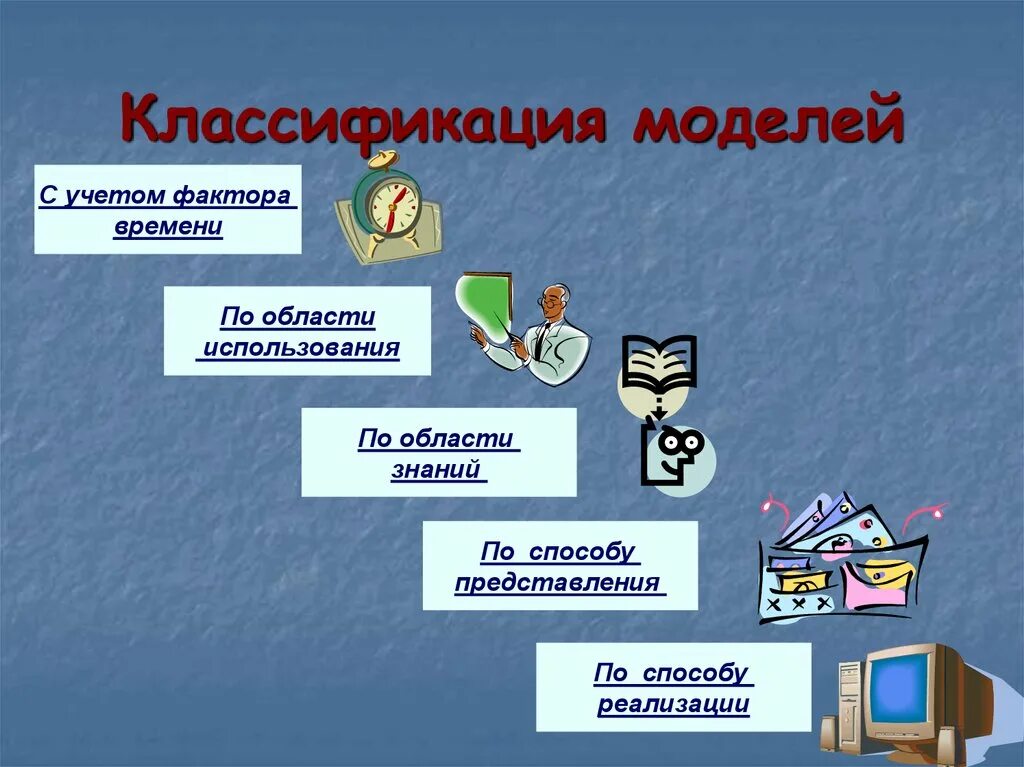 Классификация моделей

С учетом фактора времени

По области использования

По области знаний

По способу представления

По способу реализации